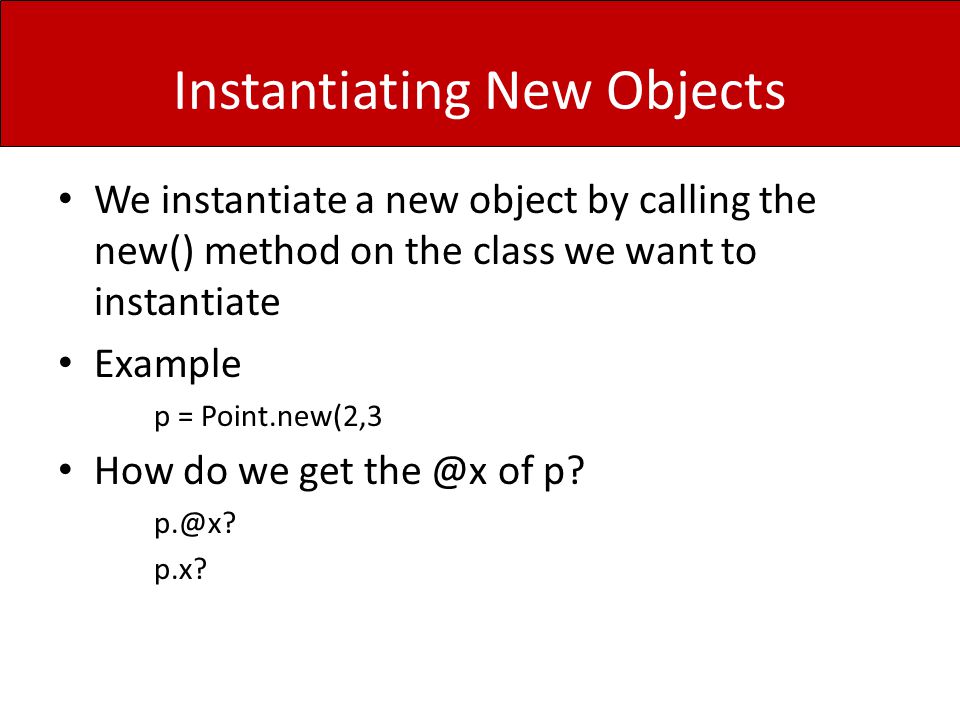 Instantiating New Objects

• We instantiate a new object by calling the new() method on the class we want to instantiate

• Example

p = Point.new(2,3

• How do we get the @x of p?

p.@x?

p.x?